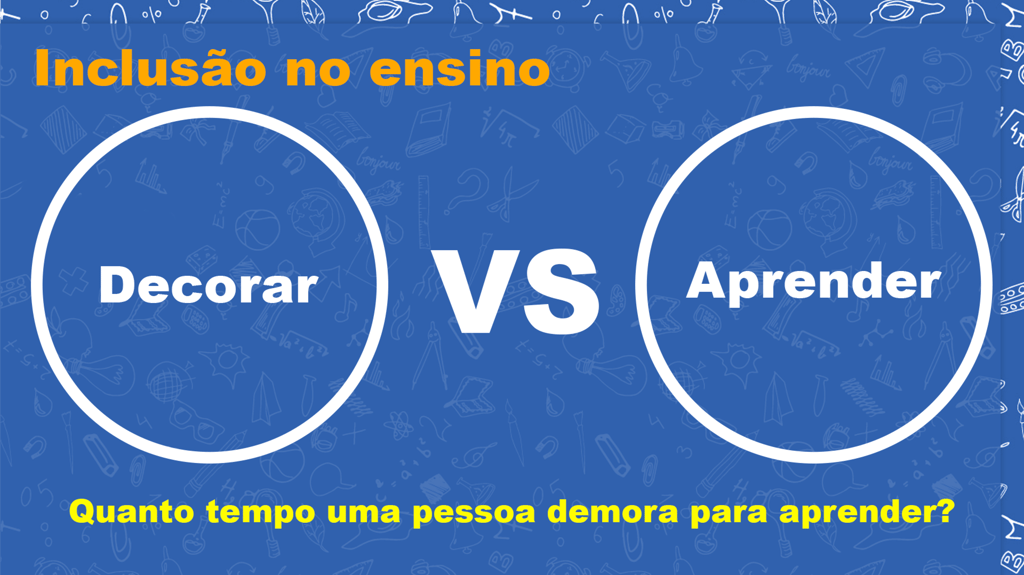 Inclusão no ensino

Decorar

VS

Aprender

Quanto tempo uma pessoa demora para aprender?